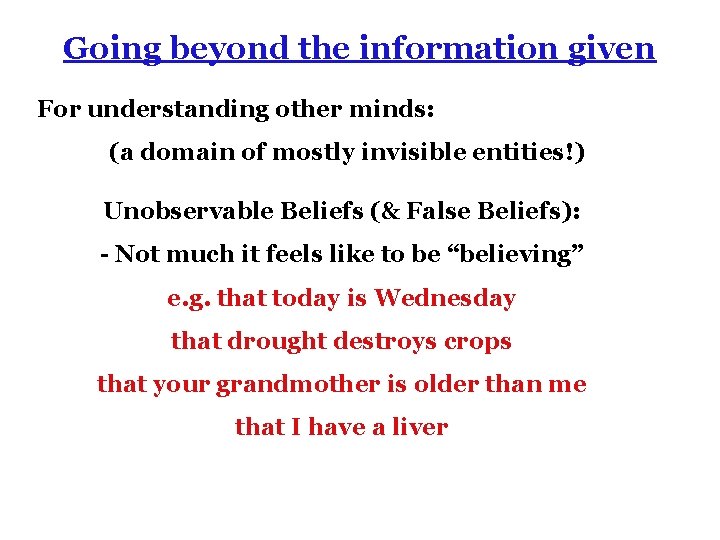 Going beyond the information given

For understanding other minds:

(a domain of mostly invisible entities!)

Unobservable Beliefs (& False Beliefs):

- Not much it feels like to be “believing”

e.g. that today is Wednesday

that drought destroys crops

that your grandmother is older than me

that I have a liver